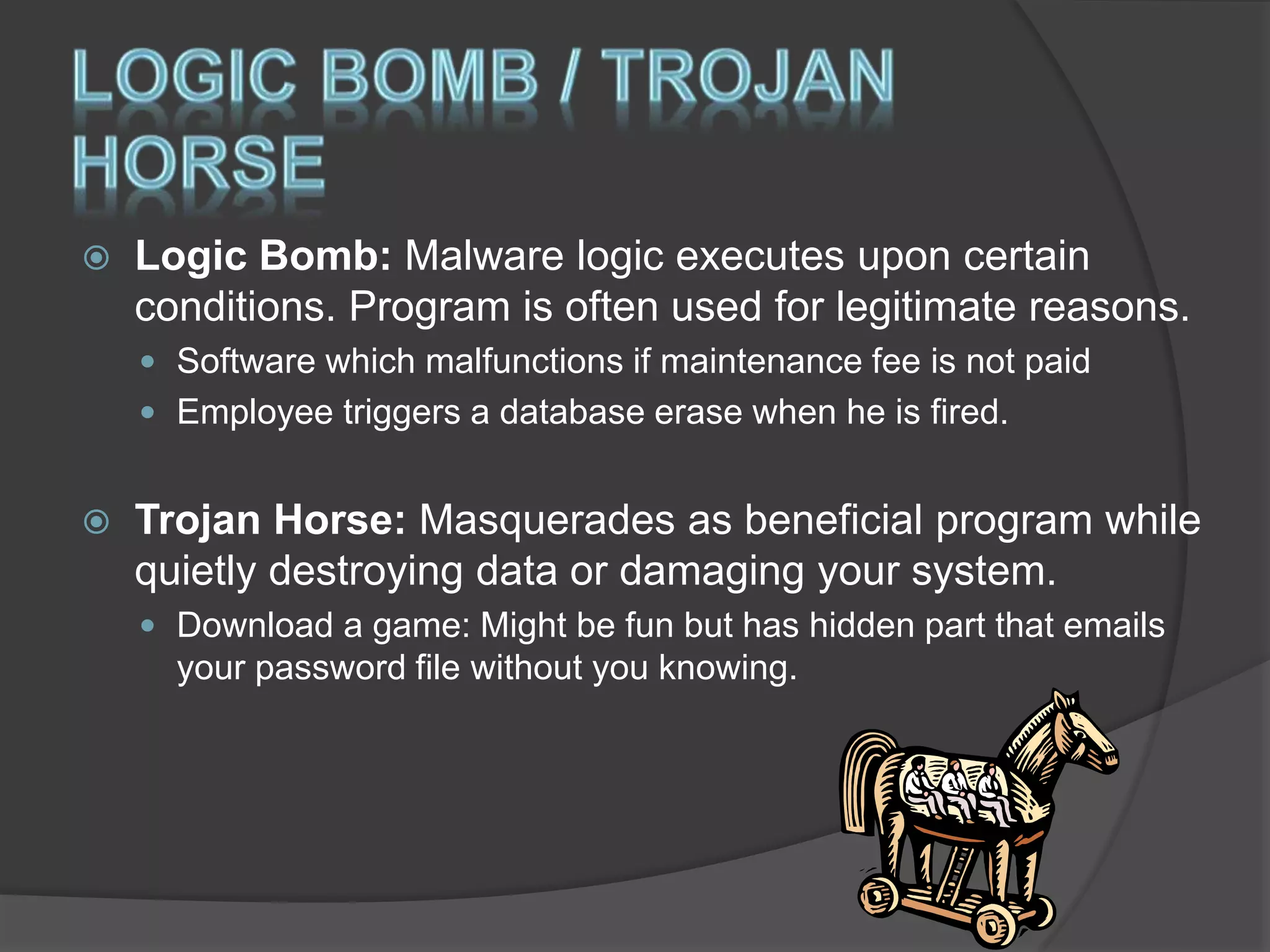 LOGIC BOMB / TROJAN HORSE

Logic Bomb: Malware logic executes upon certain conditions. Program is often used for legitimate reasons.

Software which malfunctions if maintenance fee is not paid

Employee triggers a database erase when he is fired.

Trojan Horse: Masquerades as beneficial program while quietly destroying data or damaging your system.

Download a game: Might be fun but has hidden part that emails your password file without you knowing.